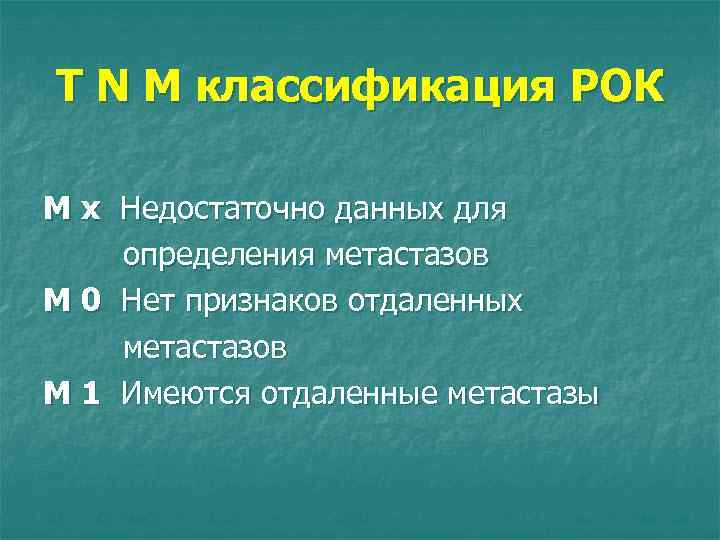 T N M классификация РОК

M x Недостаточно данных для определения метастазов

M 0 Нет признаков отдаленных метастазов

M 1 Имеются отдаленные метастазы